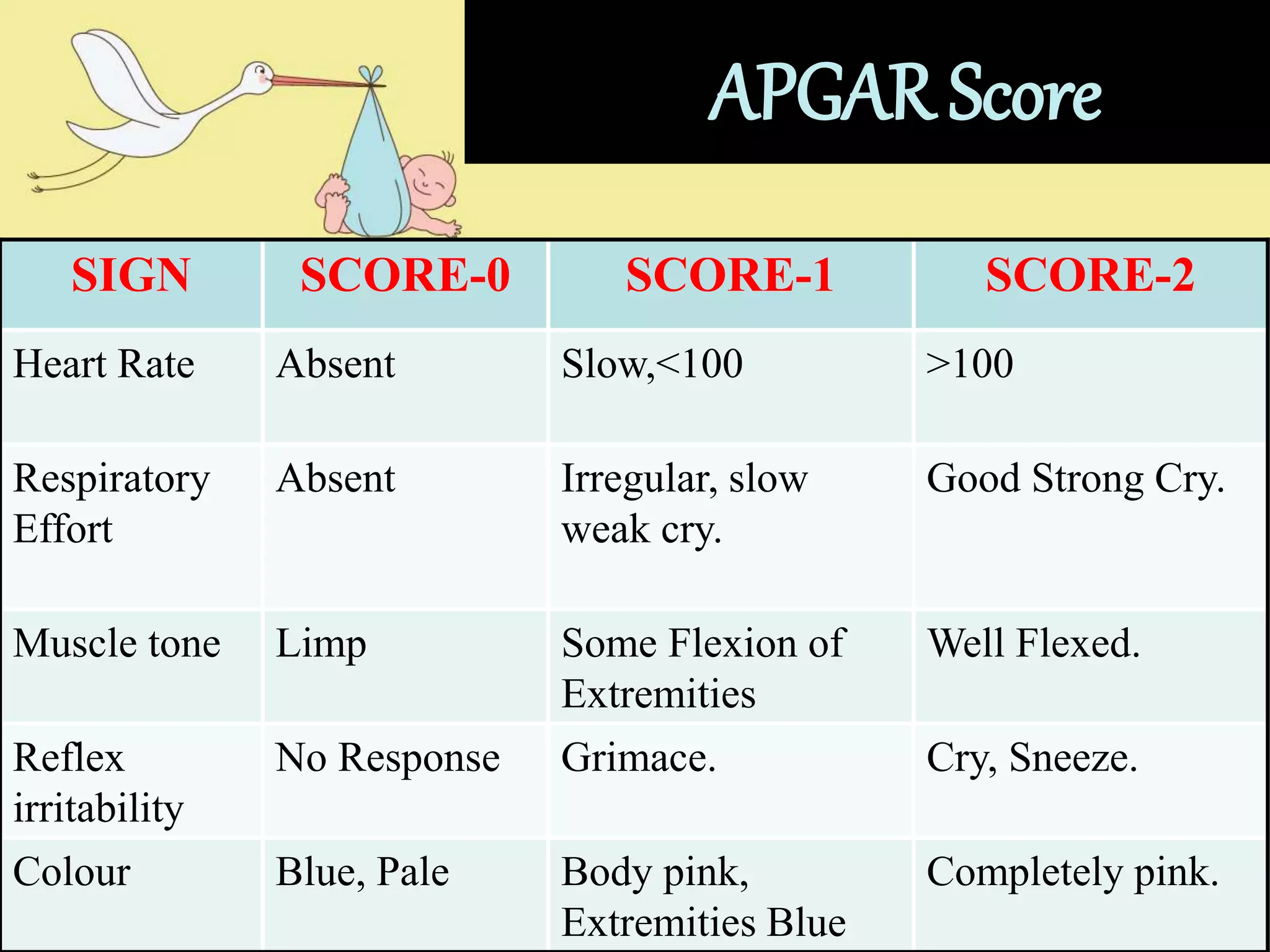 APGAR Score

| SIGN | SCORE-0 | SCORE-1 | SCORE-2 |
|---|---|---|---|
| Heart Rate | Absent | Slow,<100 | >100 |
| Respiratory Effort | Absent | Irregular, slow weak cry. | Good Strong Cry. |
| Muscle tone | Limp | Some Flexion of Extremities | Well Flexed. |
| Reflex irritability | No Response | Grimace. | Cry, Sneeze. |
| Colour | Blue, Pale | Body pink, Extremities Blue | Completely pink. |